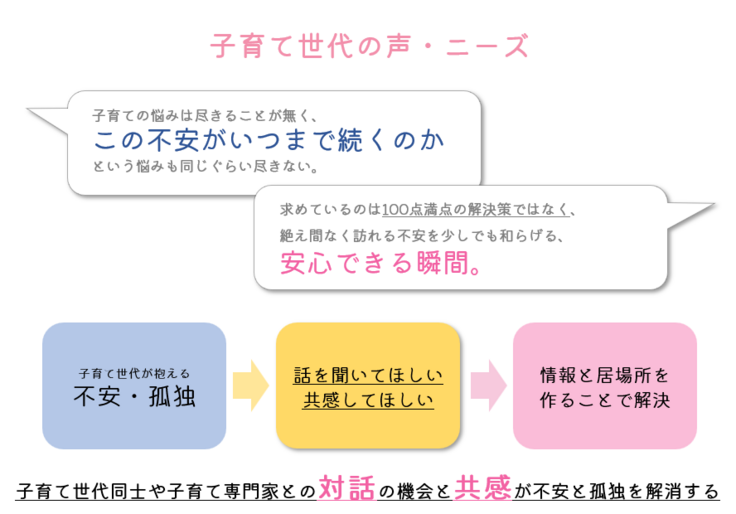 子育て世代の声・ニーズ

子育ての悩みは尽きることが無く、
この不安がいつまで続くのか
という悩みも同じぐらい尽きない。

求めているのは100点満点の解決策ではなく、
絶え間なく訪れる不安を少しでも和らげる、
安心できる瞬間。

子育て世代が抱える
不安・孤独

話を聞いてほしい
共感してほしい

情報と居場所を
作ることで解決

子育て世代同士や子育て専門家との対話の機会と共感が不安と孤独を解消する